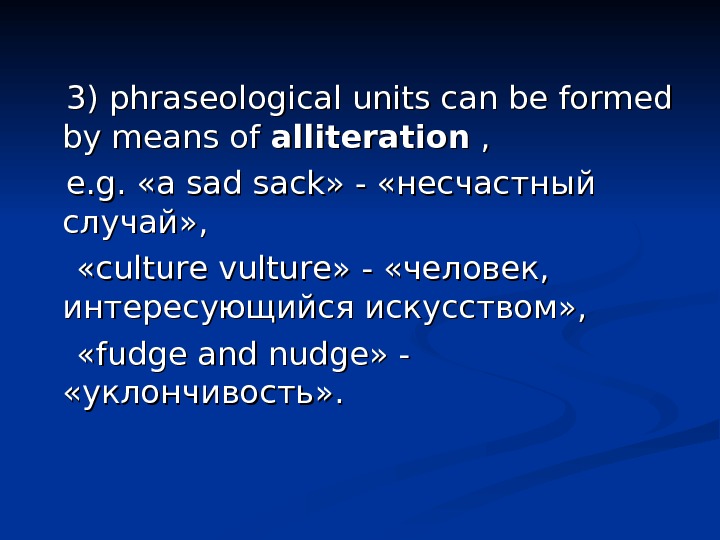 3) phraseological units can be formed by means of alliteration ,

e.g. «a sad sack» - «несчастный случай»,

«culture vulture» - «человек, интересующийся искусством»,

«fudge and nudge» - «уклончивость».